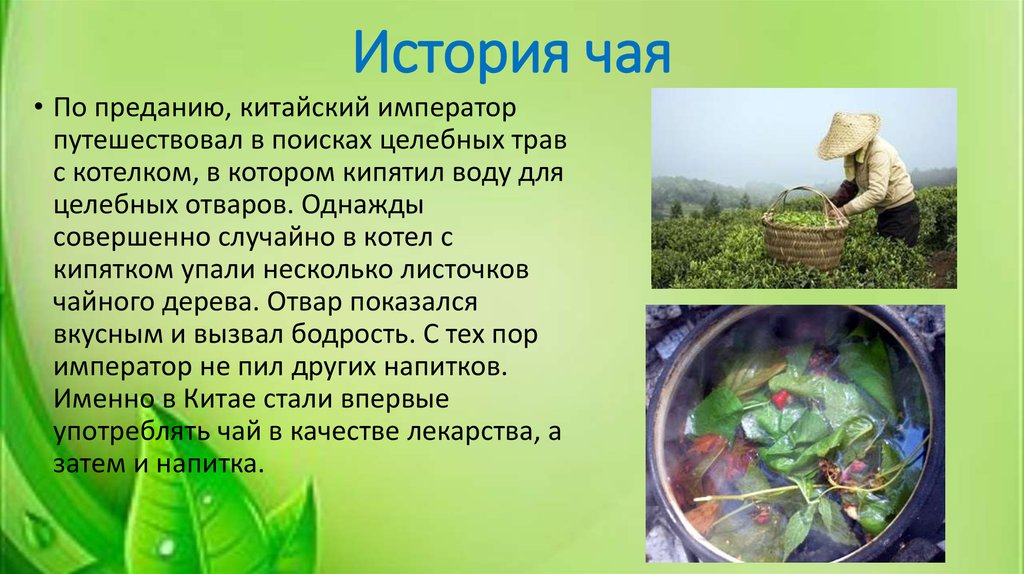 История чая

• По преданию, китайский император путешествовал в поисках целебных трав с котелком, в котором кипятил воду для целебных отваров. Однажды совершенно случайно в котел с кипятком упали несколько листочков чайного дерева. Отвар показался вкусным и вызвал бодрость. С тех пор император не пил других напитков. Именно в Китае стали впервые употреблять чай в качестве лекарства, а затем и напитка.